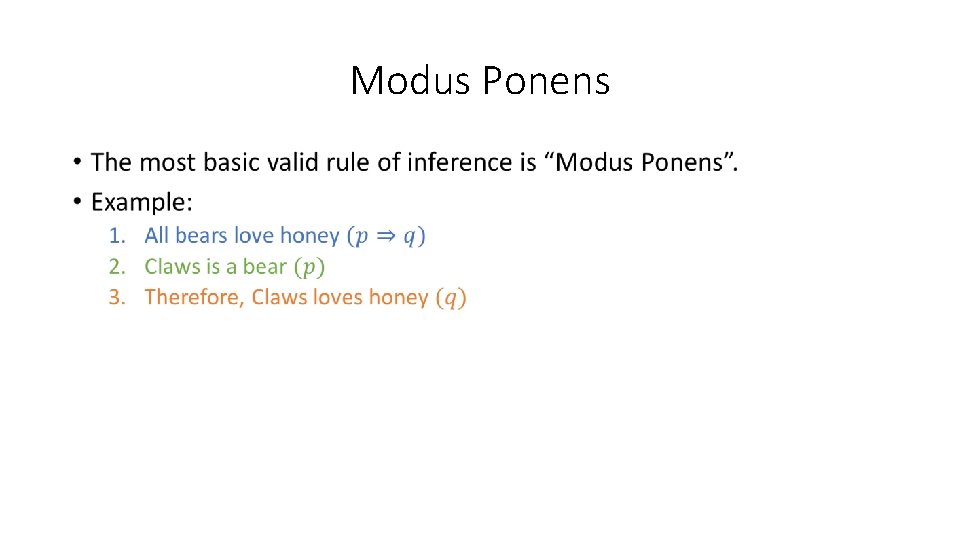 Modus Ponens

• The most basic valid rule of inference is “Modus Ponens”.
• Example:
1. All bears love honey $(p \Rightarrow q)$
2. Claws is a bear $(p)$
3. Therefore, Claws loves honey $(q)$